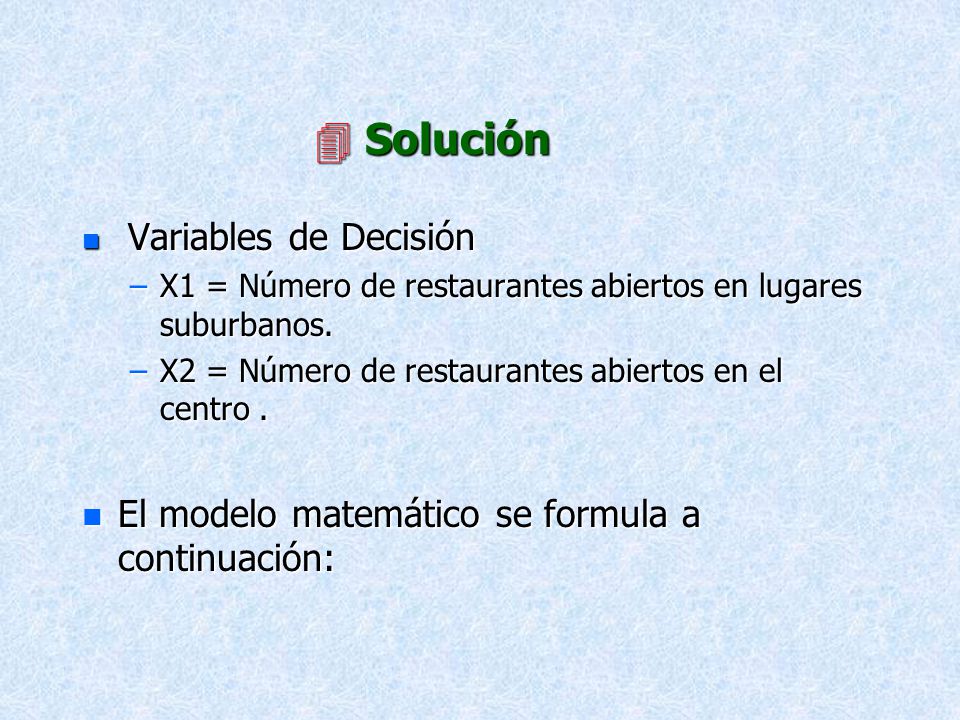 Solución

Variables de Decisión

– X1 = Número de restaurantes abiertos en lugares suburbanos.

– X2 = Número de restaurantes abiertos en el centro .

El modelo matemático se formula a continuación: